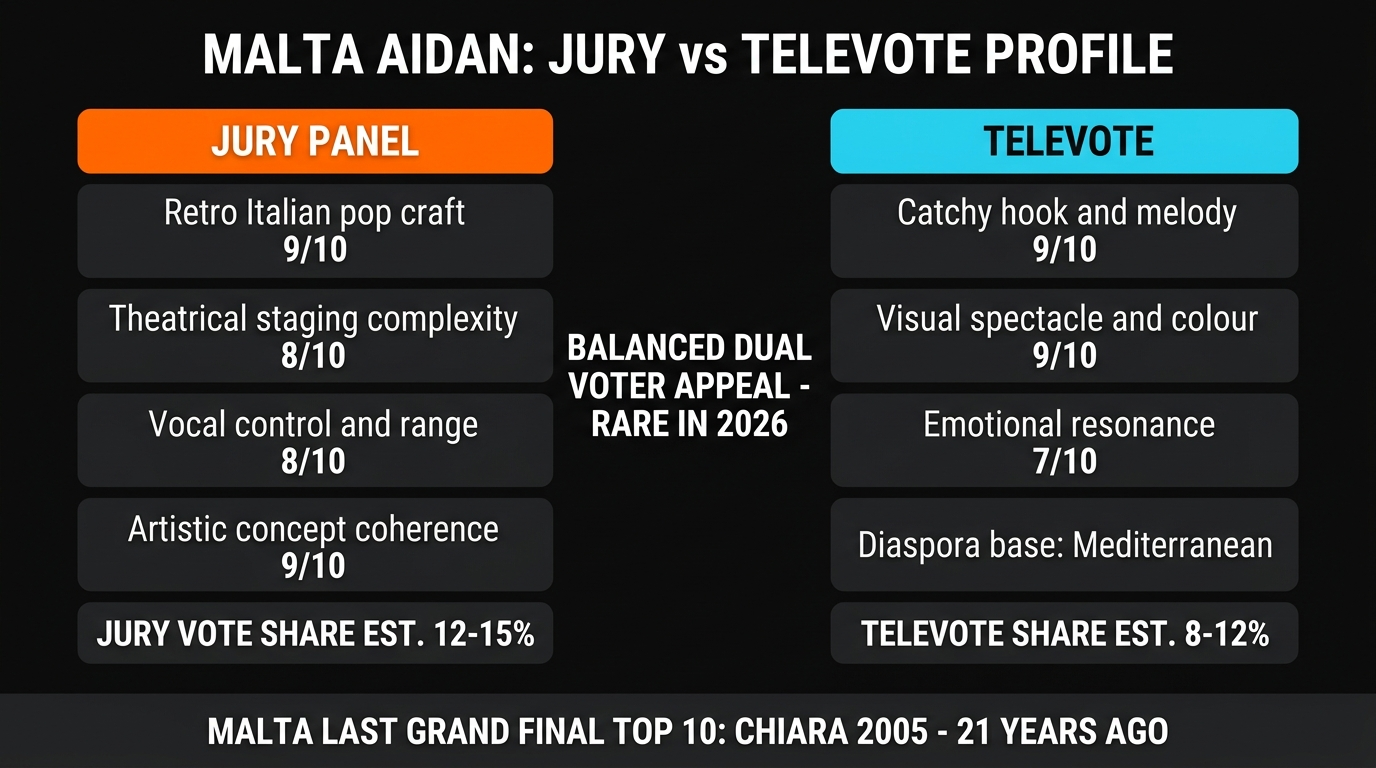 MALTA AIDAN: JURY vs TELEVOTE PROFILE

JURY PANEL

Retro Italian pop craft
9/10

Theatrical staging complexity
8/10

Vocal control and range
8/10

Artistic concept coherence
9/10

JURY VOTE SHARE EST. 12-15%

BALANCED DUAL VOTER APPEAL - RARE IN 2026

TELEVOTE

Catchy hook and melody
9/10

Visual spectacle and colour
9/10

Emotional resonance
7/10

Diaspora base: Mediterranean

TELEVOTE SHARE EST. 8-12%

MALTA LAST GRAND FINAL TOP 10: CHIARA 2005 - 21 YEARS AGO